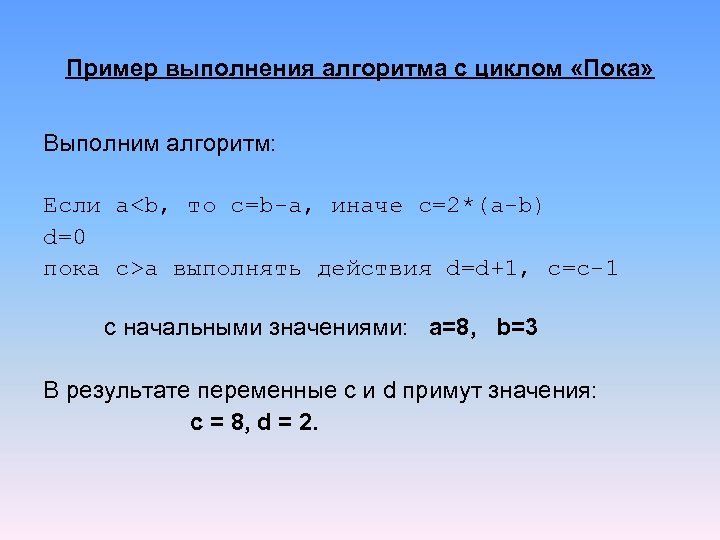 Пример выполнения алгоритма с циклом «Пока»

Выполним алгоритм:

Если a<b, то c=b-a, иначе c=2*(a-b)
d=0
пока c>a выполнять действия d=d+1, c=c-1

с начальными значениями: a=8, b=3

В результате переменные c и d примут значения:
c = 8, d = 2.